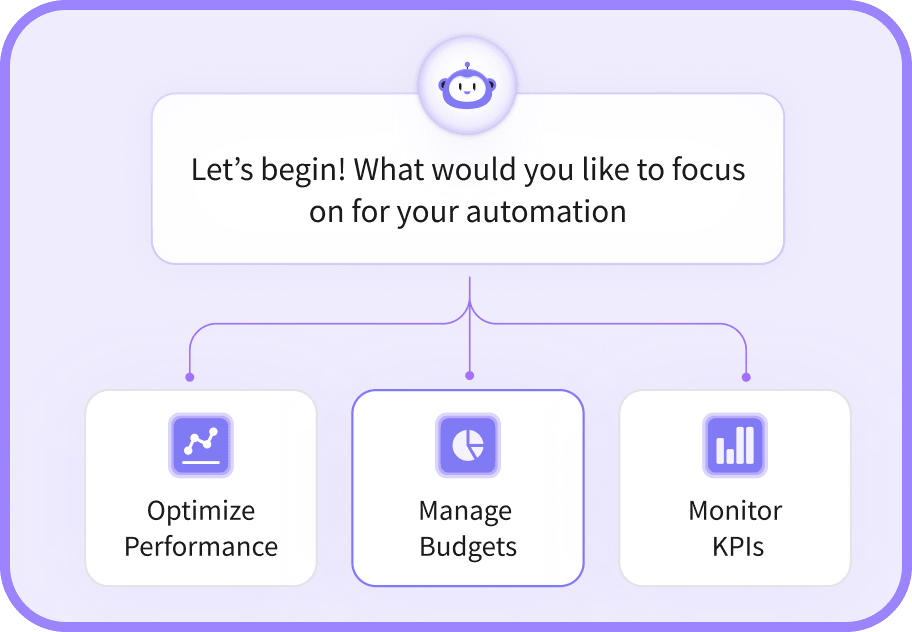 Let’s begin! What would you like to focus on for your automation

Optimize Performance

Manage Budgets

Monitor KPIs